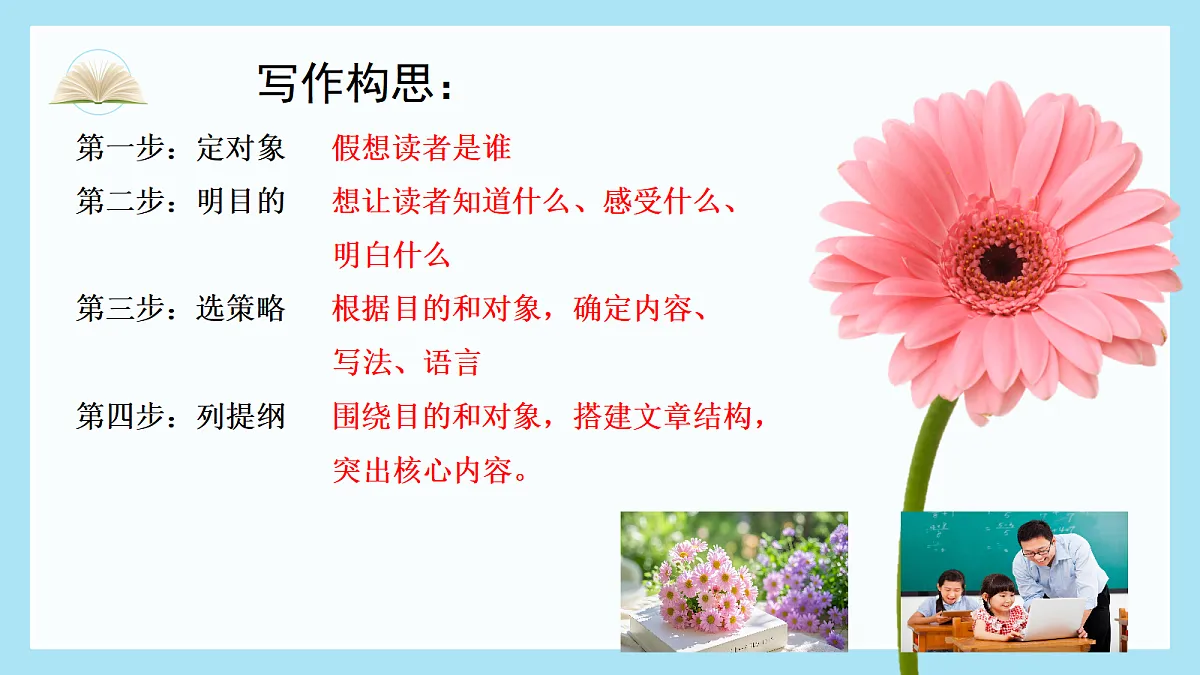 写作构思：

第一步：定对象　假想读者是谁

第二步：明目的　想让读者知道什么、感受什么、明白什么

第三步：选策略　根据目的和对象，确定内容、写法、语言

第四步：列提纲　围绕目的和对象，搭建文章结构，突出核心内容。